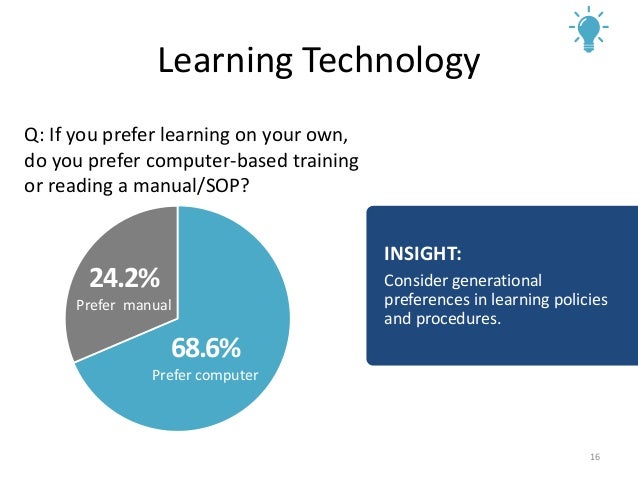 Learning Technology

Q: If you prefer learning on your own, do you prefer computer-based training or reading a manual/SOP?

24.2%
Prefer manual

68.6%
Prefer computer

INSIGHT:
Consider generational preferences in learning policies and procedures.

16